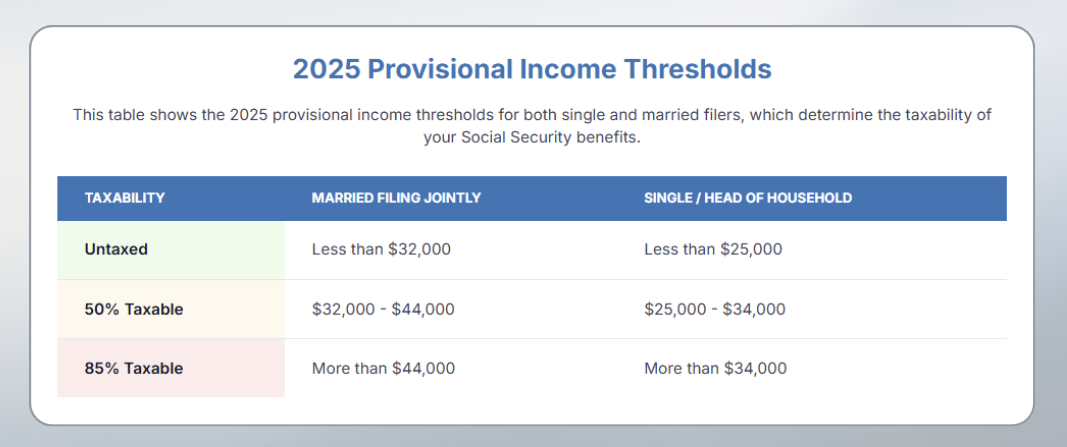 2025 Provisional Income Thresholds

This table shows the 2025 provisional income thresholds for both single and married filers, which determine the taxability of your Social Security benefits.

| TAXABILITY | MARRIED FILING JOINTLY | SINGLE / HEAD OF HOUSEHOLD |
|---|---|---|
| Untaxed | Less than \$32,000 | Less than \$25,000 |
| 50% Taxable | \$32,000 - \$44,000 | \$25,000 - \$34,000 |
| 85% Taxable | More than \$44,000 | More than \$34,000 |